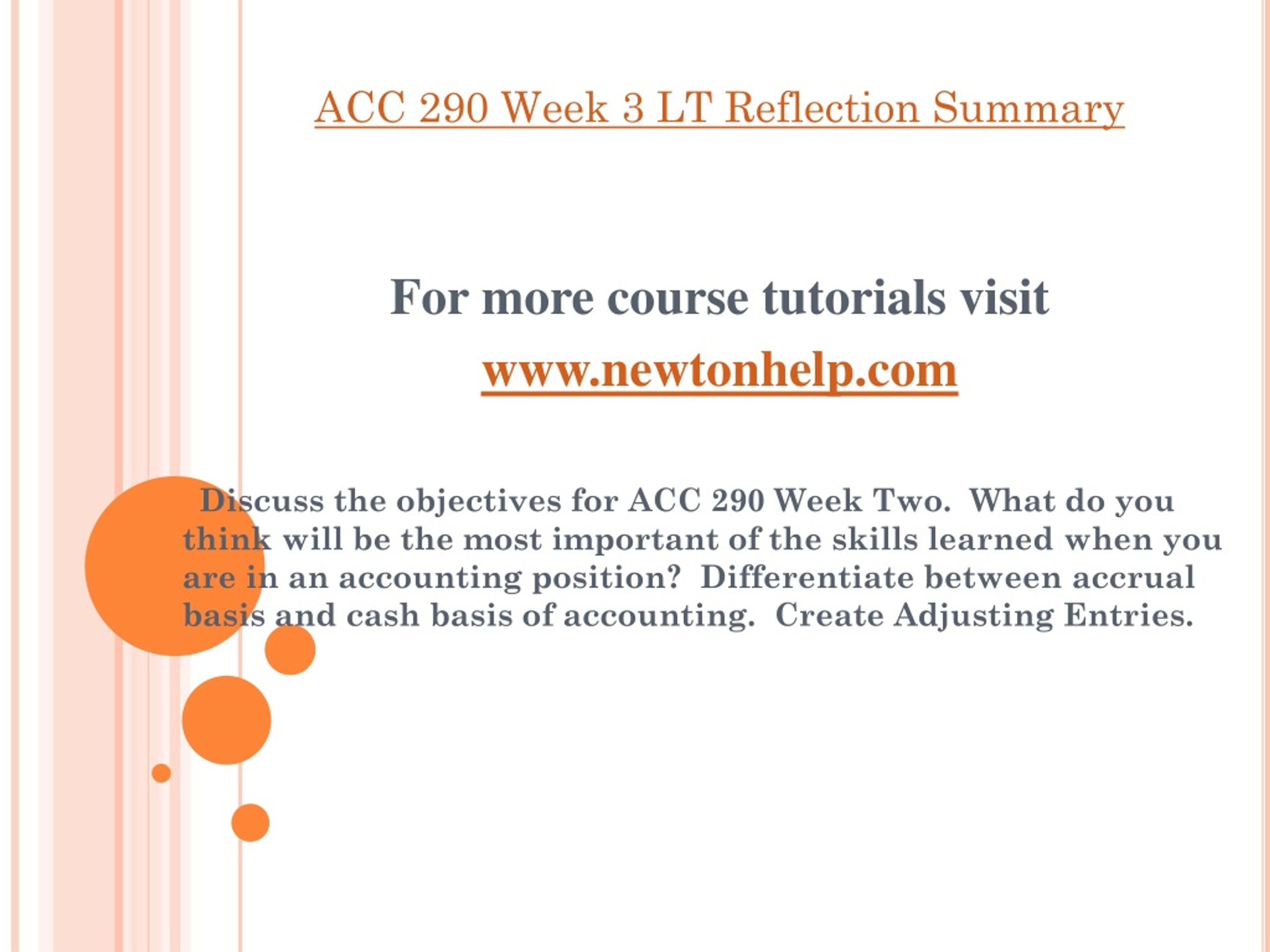 ACC 290 Week 3 LT Reflection Summary

For more course tutorials visit
www.newtonhelp.com

Discuss the objectives for ACC 290 Week Two. What do you think will be the most important of the skills learned when you are in an accounting position? Differentiate between accrual basis and cash basis of accounting. Create Adjusting Entries.